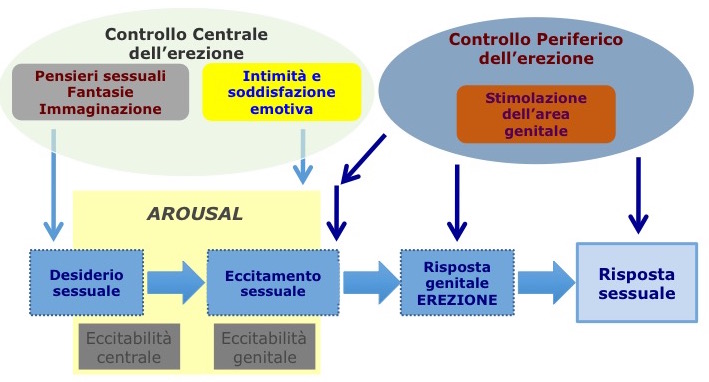 Controllo Centrale dell'erezione

Pensieri sessuali
Fantasie
Immaginazione

Intimità e soddisfazione emotiva

Controllo Periferico dell'erezione

Stimolazione dell'area genitale

AROUSAL

Desiderio sessuale

Eccitamento sessuale

Risposta genitale
EREZIONE

Risposta sessuale

Eccitabilità centrale

Eccitabilità genitale